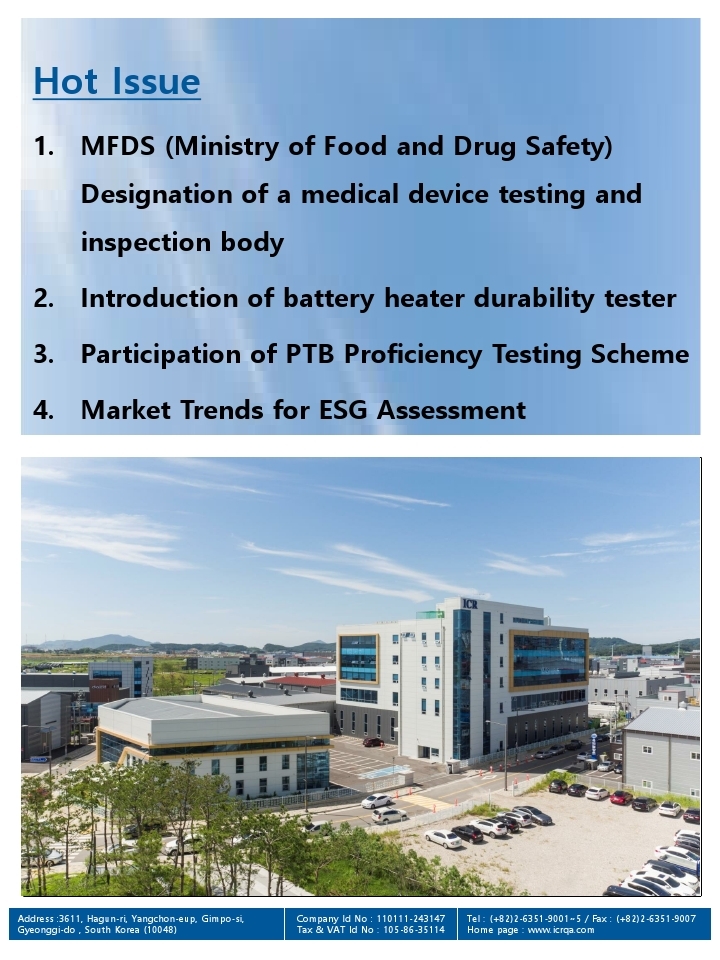 Hot Issue

1. MFDS (Ministry of Food and Drug Safety) Designation of a medical device testing and inspection body

2. Introduction of battery heater durability tester

3. Participation of PTB Proficiency Testing Scheme

4. Market Trends for ESG Assessment

ICR

Address :3611, Hagun-ri, Yangchon-eup, Gimpo-si, Gyeonggi-do , South Korea (10048)

Company Id No : 110111-243147
Tax & VAT Id No : 105-86-35114

Tel : (+82)2-6351-9001~5 / Fax : (+82)2-6351-9007
Home page : www.icrqa.com